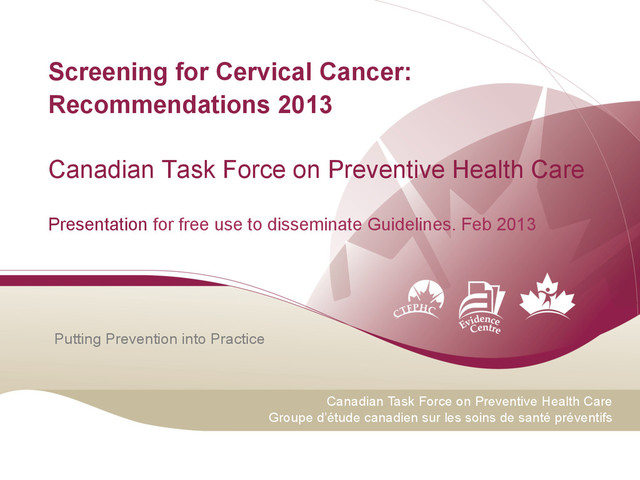 Screening for Cervical Cancer: Recommendations 2013

Canadian Task Force on Preventive Health Care

Presentation for free use to disseminate Guidelines. Feb 2013

CTFPHC

Evidence Centre

Putting Prevention into Practice

Canadian Task Force on Preventive Health Care
Groupe d'étude canadien sur les soins de santé préventifs